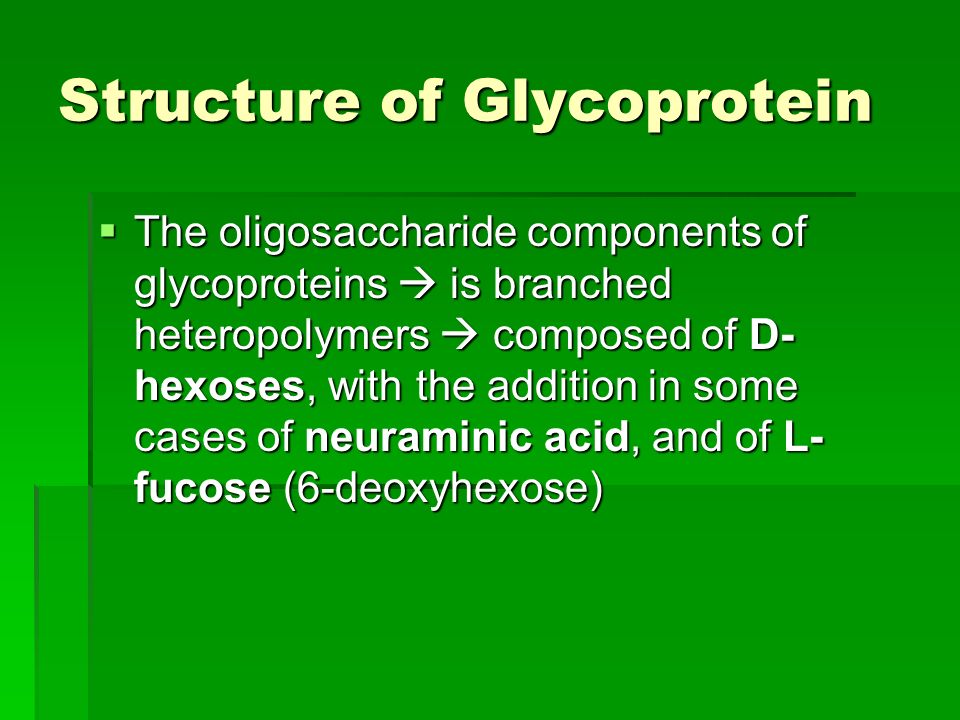 Structure of Glycoprotein

▪ The oligosaccharide components of glycoproteins → is branched heteropolymers → composed of D-hexoses, with the addition in some cases of neuraminic acid, and of L-fucose (6-deoxyhexose)